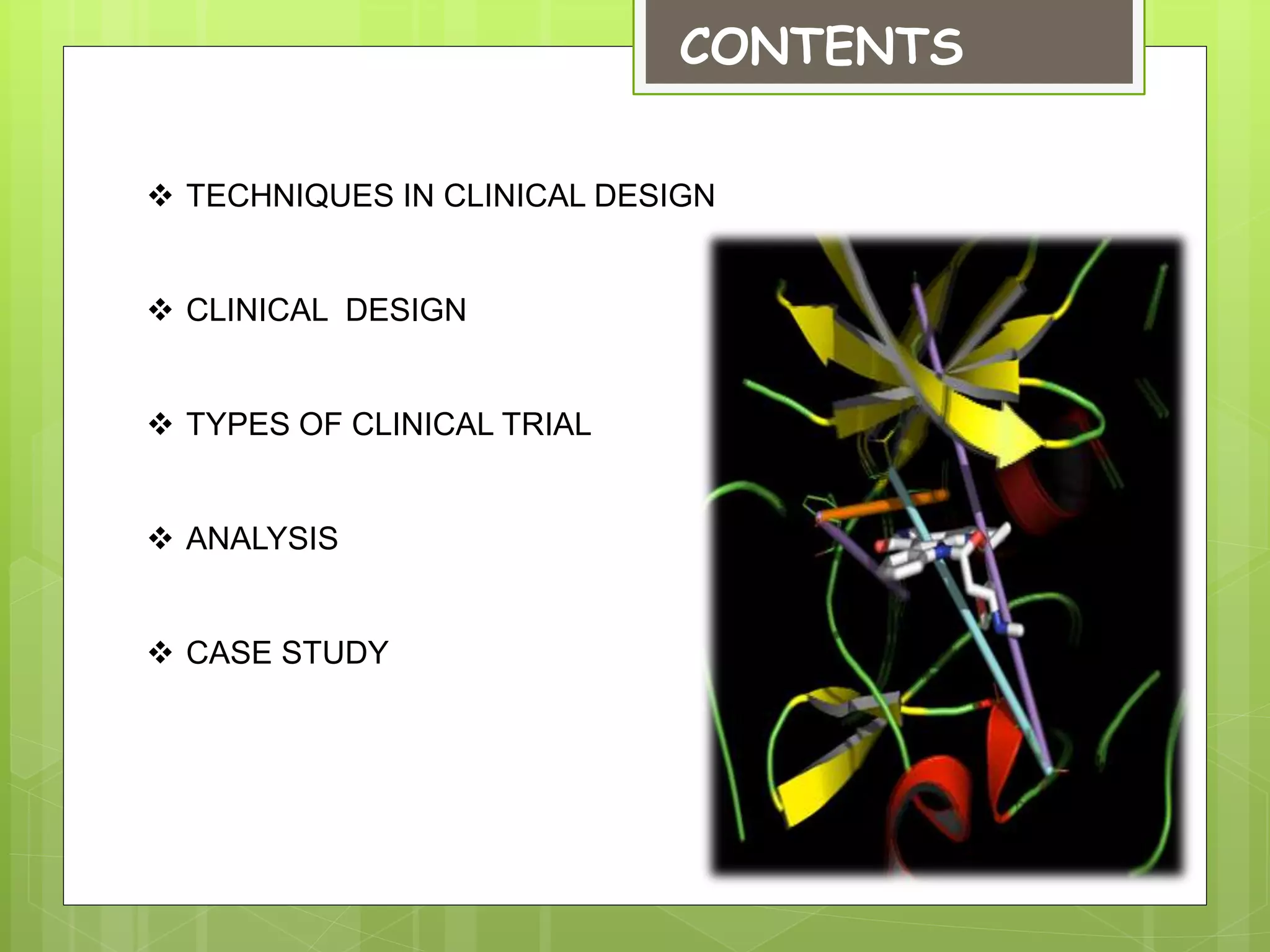 CONTENTS

❖ TECHNIQUES IN CLINICAL DESIGN

❖ CLINICAL DESIGN

❖ TYPES OF CLINICAL TRIAL

❖ ANALYSIS

❖ CASE STUDY